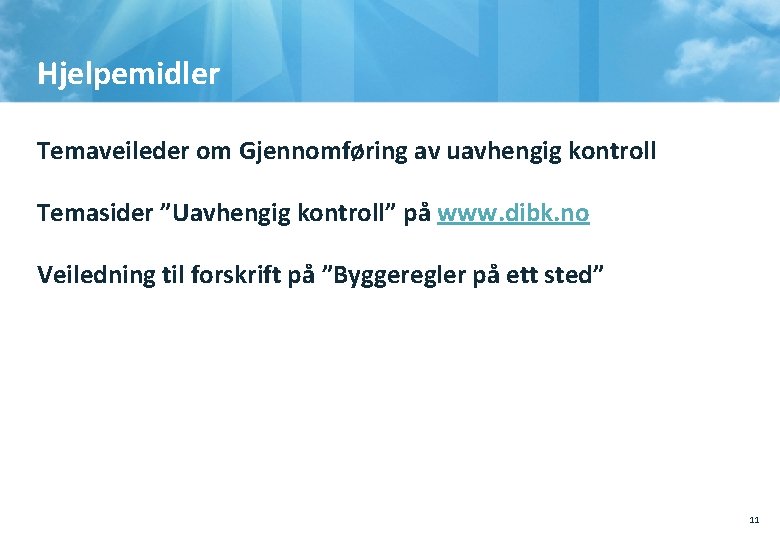 Hjelpemidler

Temaveileder om Gjennomføring av uavhengig kontroll

Temasider ”Uavhengig kontroll” på www.dibk.no

Veiledning til forskrift på ”Byggeregler på ett sted”

11